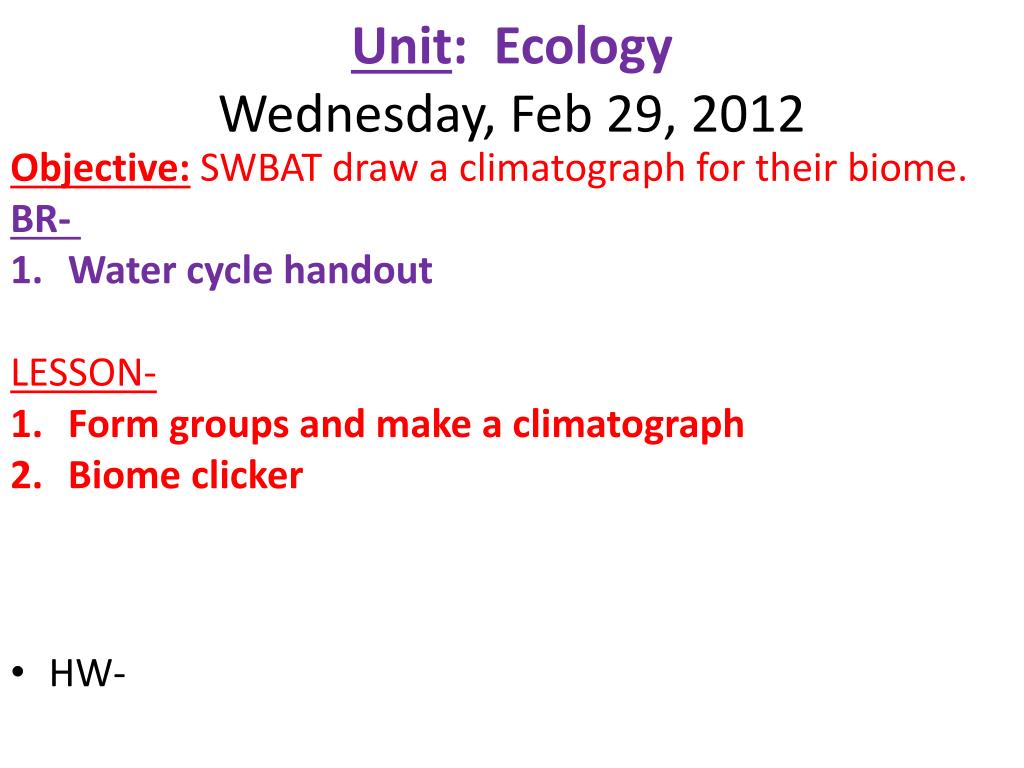 Unit: Ecology
Wednesday, Feb 29, 2012

Objective: SWBAT draw a climatograph for their biome.
BR-
1. Water cycle handout

LESSON-
1. Form groups and make a climatograph
2. Biome clicker

• HW-